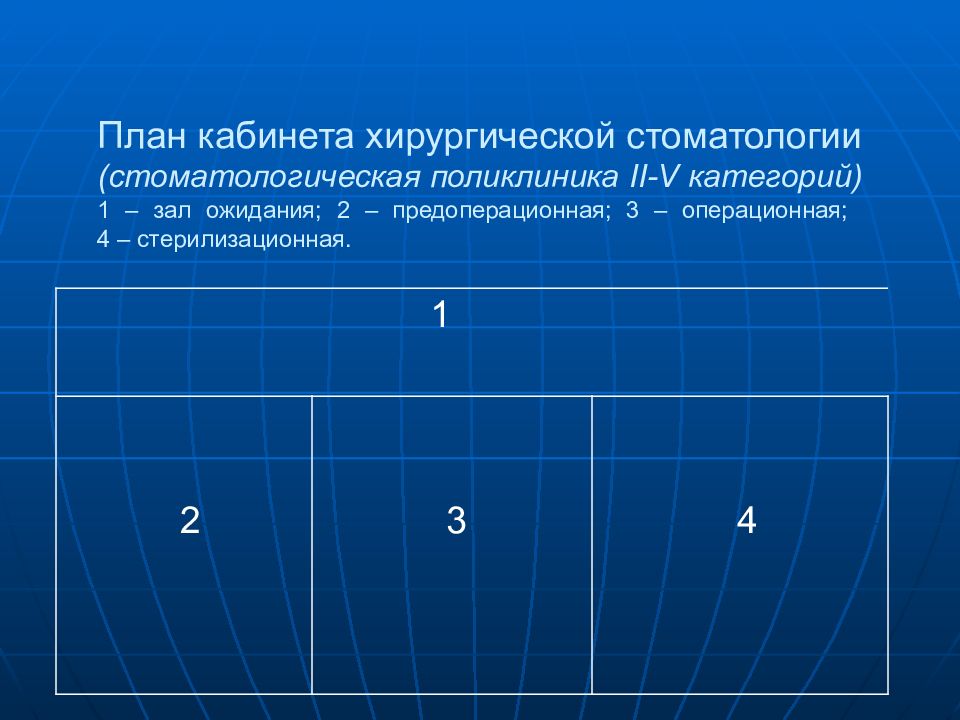 План кабинета хирургической стоматологии
(стоматологическая поликлиника II-V категорий)
1 – зал ожидания; 2 – предоперационная; 3 – операционная; 4 – стерилизационная.

1

2

3

4